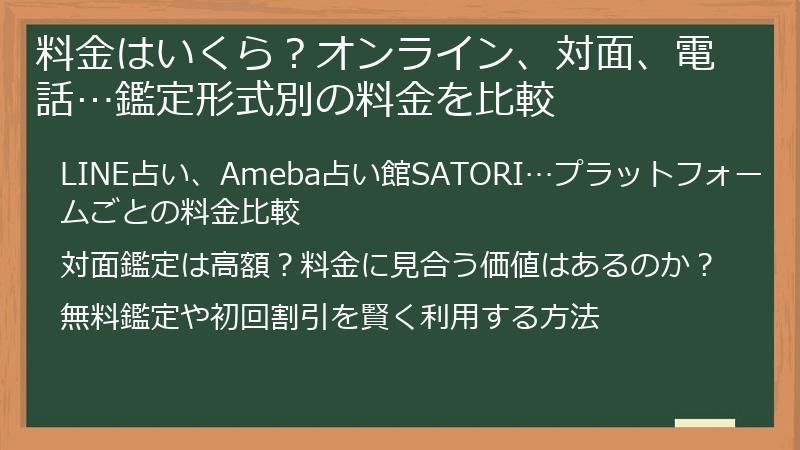 料金はいくら？オンライン、対面、電話…鑑定形式別の料金を比較

LINE占い、Ameba占い館SATORI…プラットフォームごとの料金比較

対面鑑定は高額？料金に見合う価値はあるのか？

無料鑑定や初回割引を賢く利用する方法